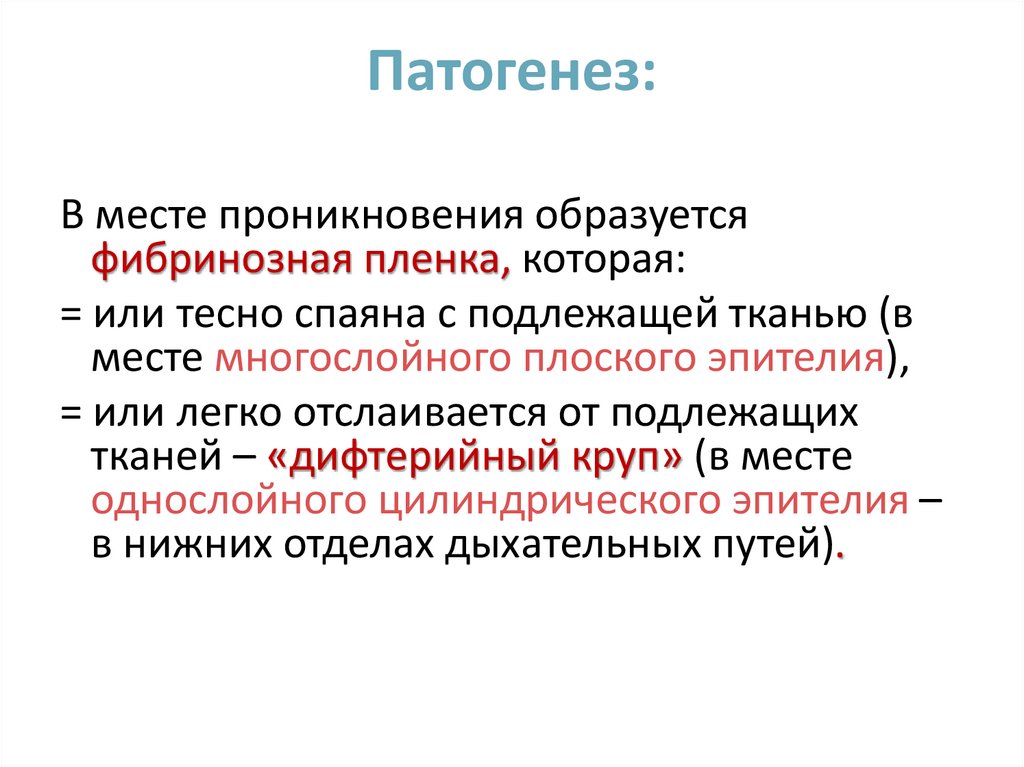 Патогенез:

В месте проникновения образуется фибринозная пленка, которая:

= или тесно спаяна с подлежащей тканью (в месте многослойного плоского эпителия),

= или легко отслаивается от подлежащих тканей – «дифтерийный круп» (в месте однослойного цилиндрического эпителия – в нижних отделах дыхательных путей).